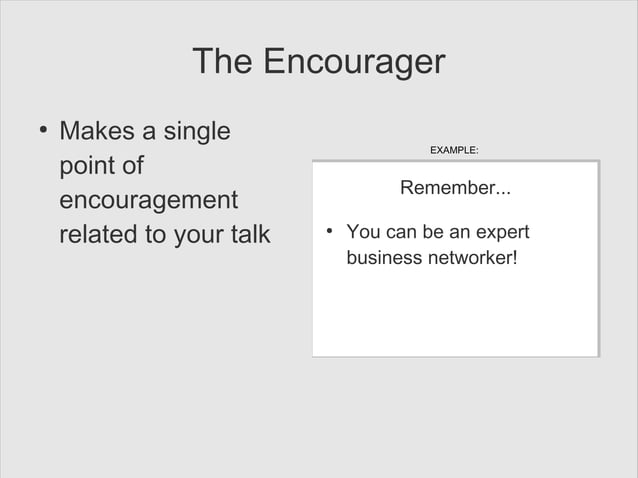 The Encourager

• Makes a single point of encouragement related to your talk

EXAMPLE:

Remember...

• You can be an expert business networker!